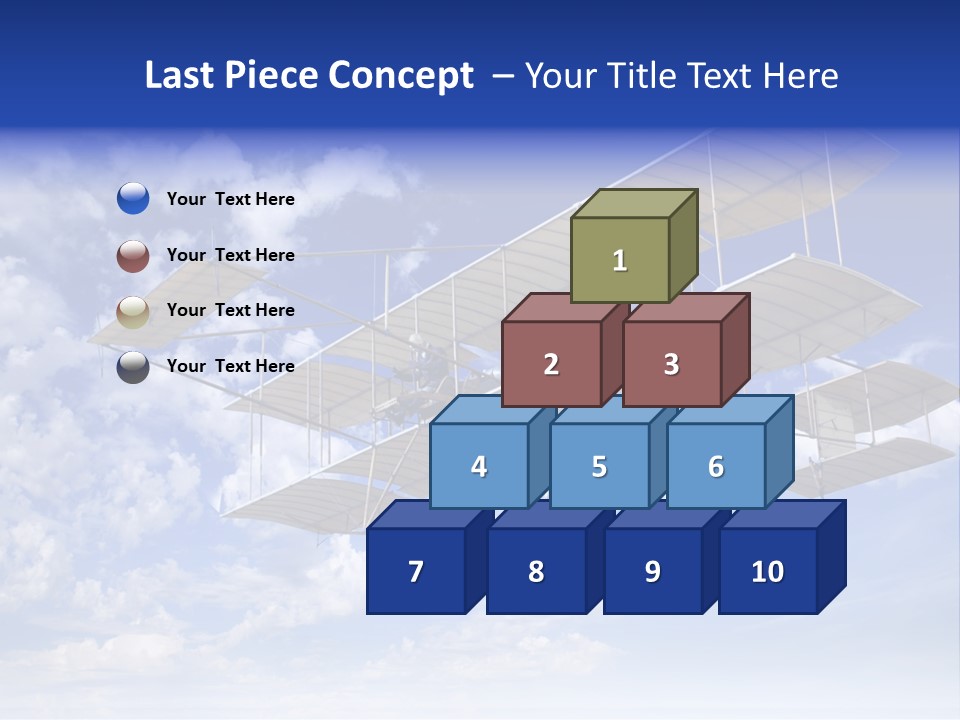 Last Piece Concept – Your Title Text Here

Your Text Here

Your Text Here

Your Text Here

Your Text Here

1

2 3

4 5 6

7 8 9 10